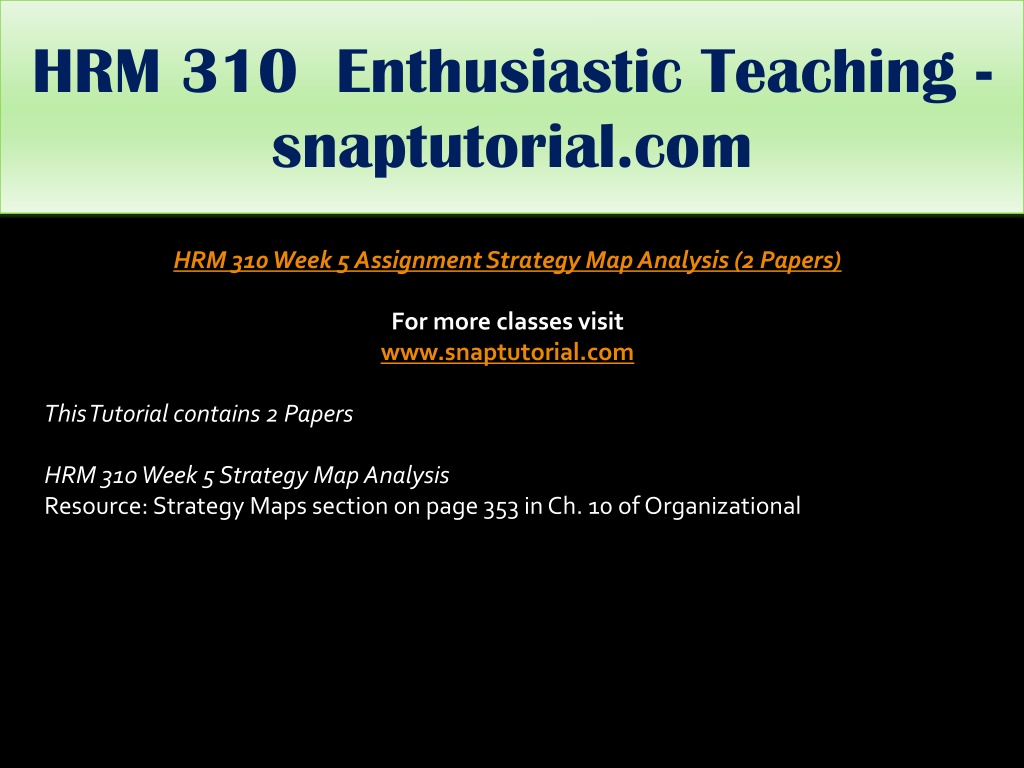 HRM 310 Enthusiastic Teaching - snaptutorial.com

HRM 310 Week 5 Assignment Strategy Map Analysis (2 Papers)

For more classes visit
www.snaptutorial.com

This Tutorial contains 2 Papers

HRM 310 Week 5 Strategy Map Analysis
Resource: Strategy Maps section on page 353 in Ch. 10 of Organizational